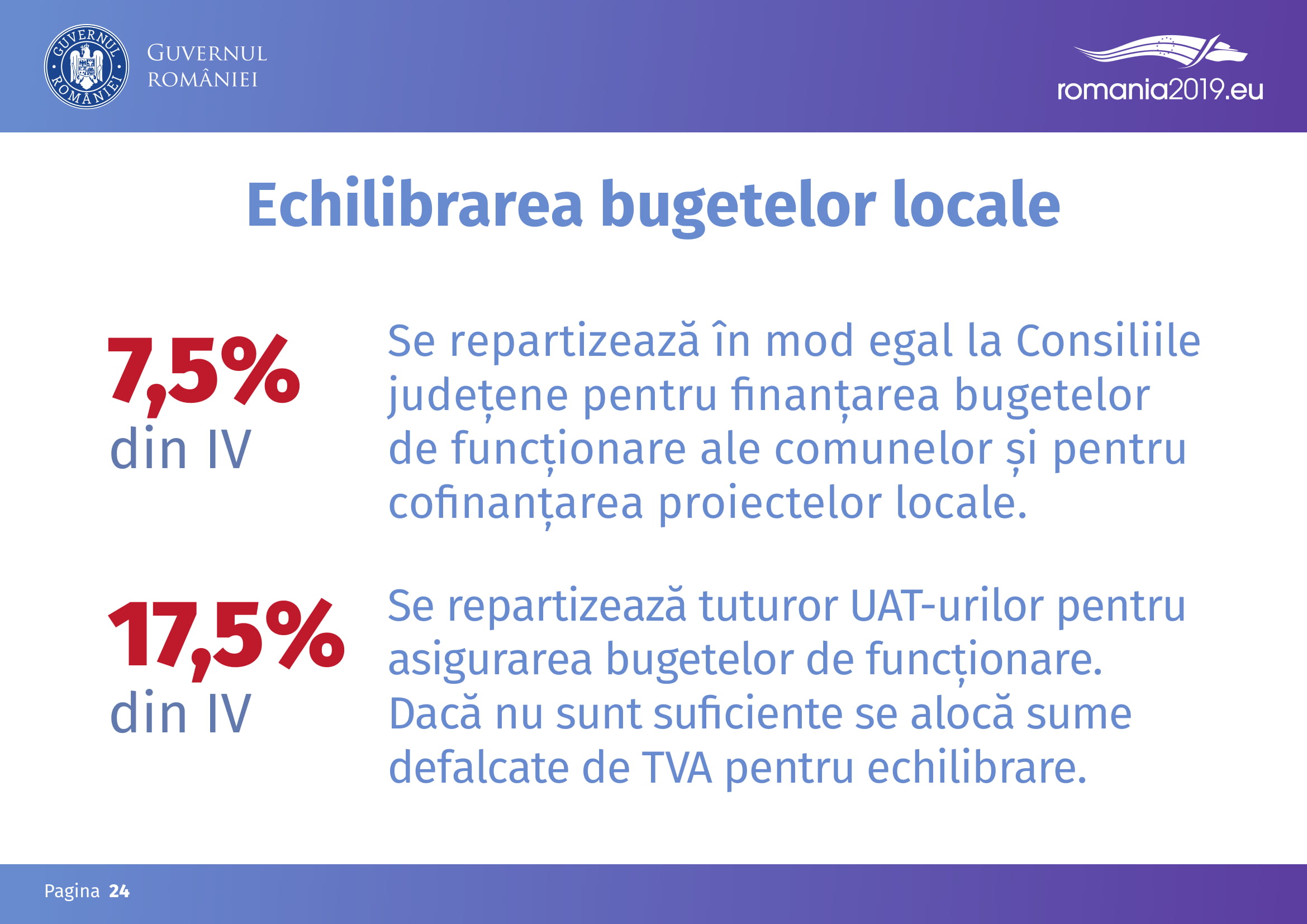 GUVERNUL ROMÂNIEI

GUVERNUL ROMÂNIEI

romania2019.eu

Echilibrarea bugetelor locale

7,5% din IV

Se repartizează în mod egal la Consiliile județene pentru finanțarea bugetelor de funcționare ale comunelor și pentru cofinanțarea proiectelor locale.

17,5% din IV

Se repartizează tuturor UAT-urilor pentru asigurarea bugetelor de funcționare. Dacă nu sunt suficiente se alocă sume defalcate de TVA pentru echilibrare.

Pagina 24